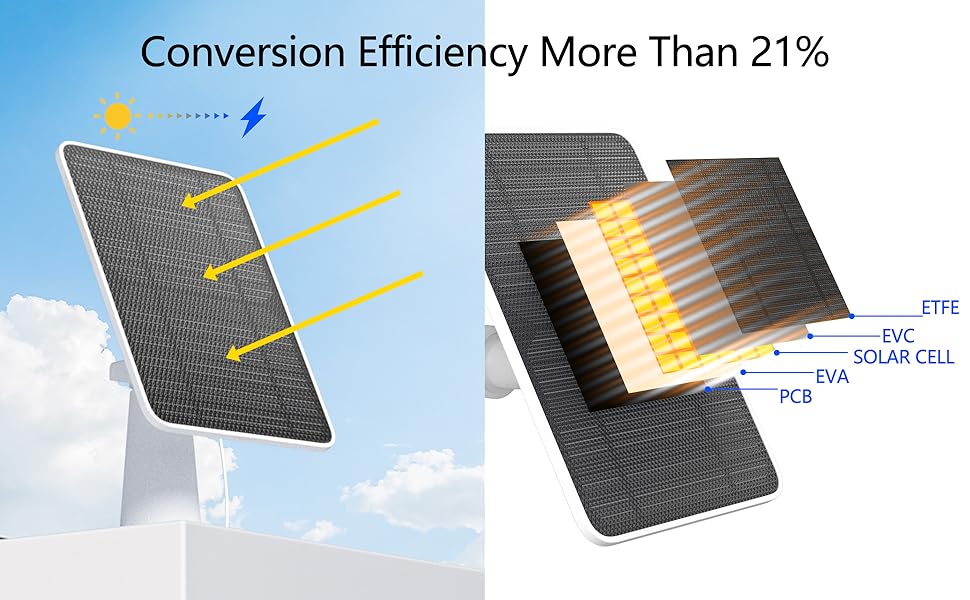 Conversion Efficiency More Than 21%

ETFE
EVC
SOLAR CELL
EVA
PCB